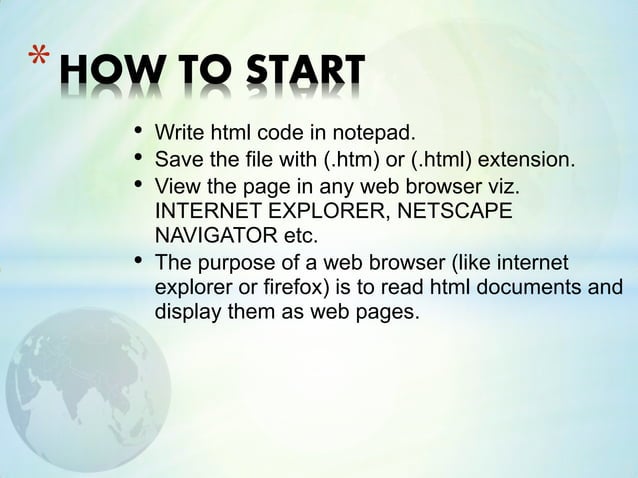 * HOW TO START

• Write html code in notepad.
• Save the file with (.htm) or (.html) extension.
• View the page in any web browser viz. INTERNET EXPLORER, NETSCAPE NAVIGATOR etc.
• The purpose of a web browser (like internet explorer or firefox) is to read html documents and display them as web pages.